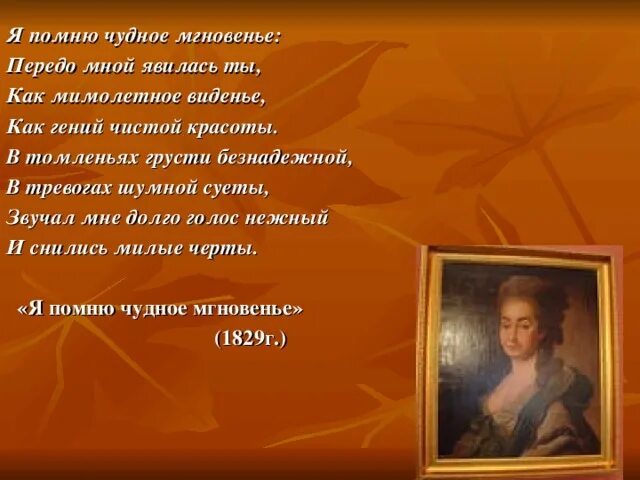 Я помню чудное мгновенье:
Передо мной явилась ты,
Как мимолетное виденье,
Как гений чистой красоты.
В томленьях грусти безнадежной,
В тревогах шумной суеты,
Звучал мне долго голос нежный
И снились милые черты.

«Я помню чудное мгновенье»
(1829г.)